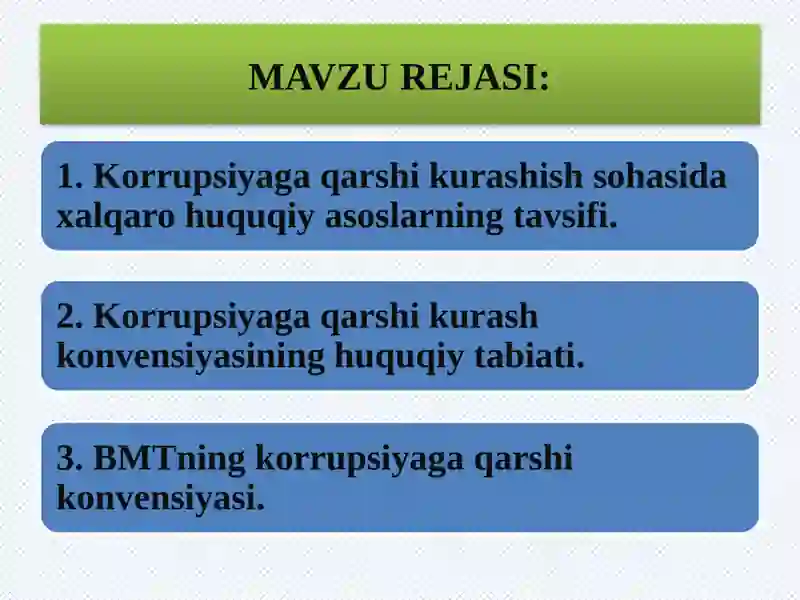 MAVZU REJASI:

1. Korrupsiyaga qarshi kurashish sohasida xalqaro huquqiy asoslarning tavsifi.

2. Korrupsiyaga qarshi kurash konvensiyasining huquqiy tabiati.

3. BMTning korrupsiyaga qarshi konvensiyasi.